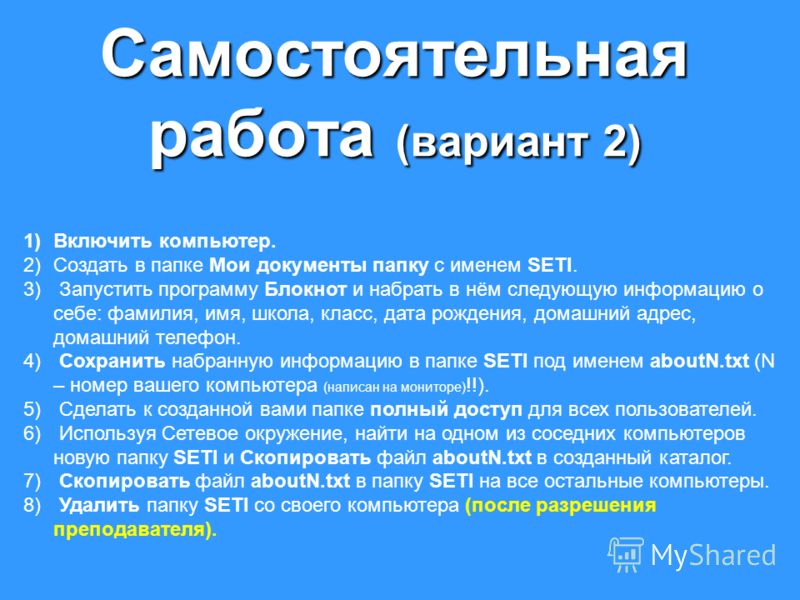 Самостоятельная работа (вариант 2)

1) Включить компьютер.
2) Создать в папке Мои документы папку с именем SETI.
3) Запустить программу Блокнот и набрать в нём следующую информацию о себе: фамилия, имя, школа, класс, дата рождения, домашний адрес, домашний телефон.
4) Сохранить набранную информацию в папке SETI под именем aboutN.txt (N – номер вашего компьютера (написан на мониторе)!!).
5) Сделать к созданной вами папке полный доступ для всех пользователей.
6) Используя Сетевое окружение, найти на одном из соседних компьютеров новую папку SETI и Скопировать файл aboutN.txt в созданный каталог.
7) Скопировать файл aboutN.txt в папку SETI на все остальные компьютеры.
8) Удалить папку SETI со своего компьютера (после разрешения преподавателя).

MyShared